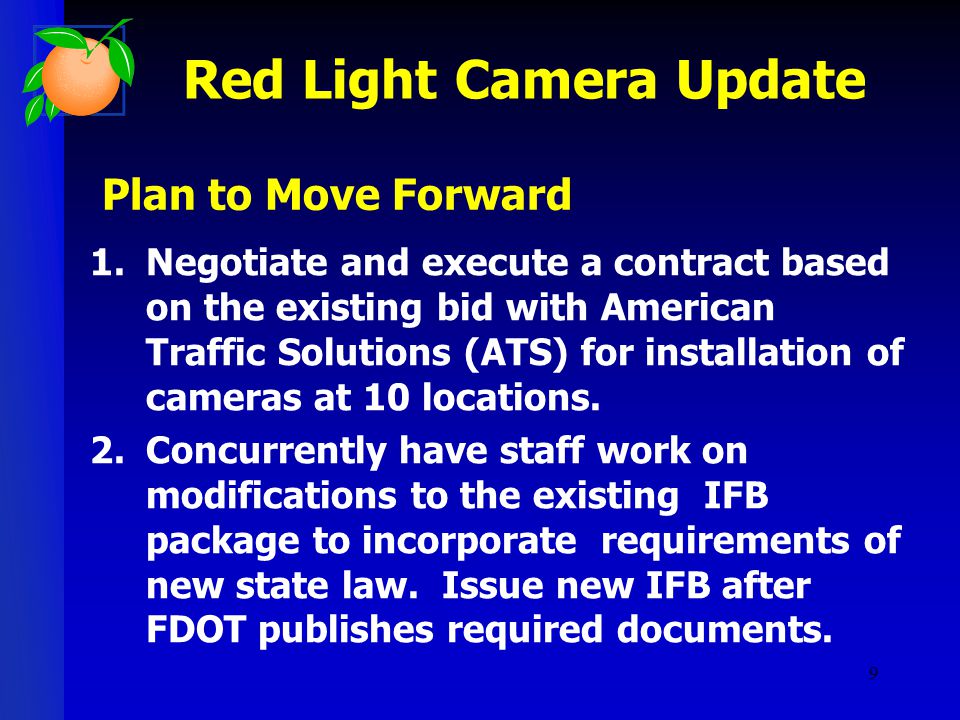 Red Light Camera Update

Plan to Move Forward

1. Negotiate and execute a contract based on the existing bid with American Traffic Solutions (ATS) for installation of cameras at 10 locations.

2. Concurrently have staff work on modifications to the existing IFB package to incorporate requirements of new state law. Issue new IFB after FDOT publishes required documents.

9